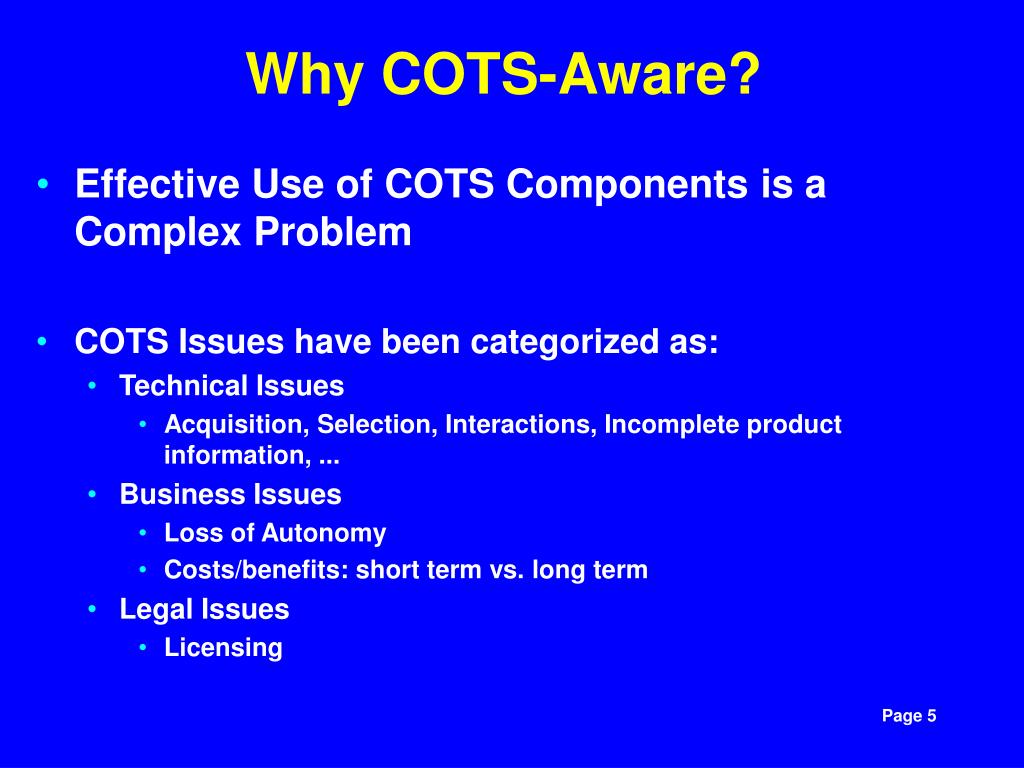 Why COTS-Aware?

• Effective Use of COTS Components is a Complex Problem

• COTS Issues have been categorized as:
  • Technical Issues
    • Acquisition, Selection, Interactions, Incomplete product information, ...
  • Business Issues
    • Loss of Autonomy
    • Costs/benefits: short term vs. long term
  • Legal Issues
    • Licensing

Page 5